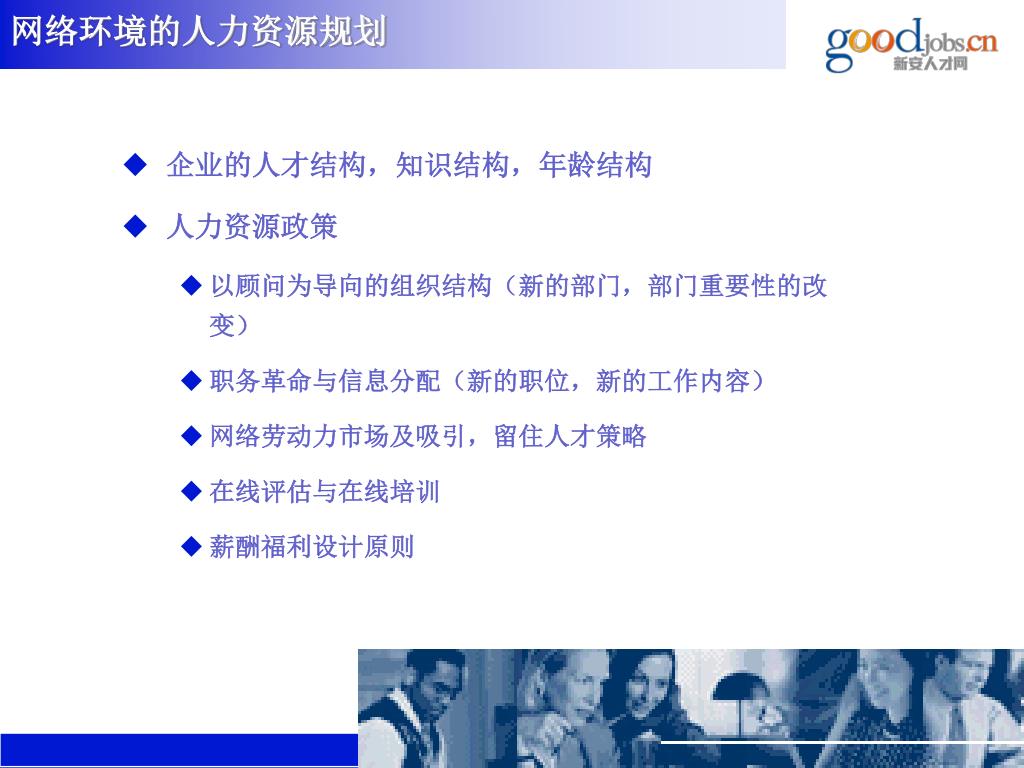 网络环境的人力资源规划

goodjobs.cn
新安人才网

◆ 企业的人才结构，知识结构，年龄结构

◆ 人力资源政策

◆ 以顾问为导向的组织结构（新的部门，部门重要性的改变）

◆ 职务革命与信息分配（新的职位，新的工作内容）

◆ 网络劳动力市场及吸引，留住人才策略

◆ 在线评估与在线培训

◆ 薪酬福利设计原则